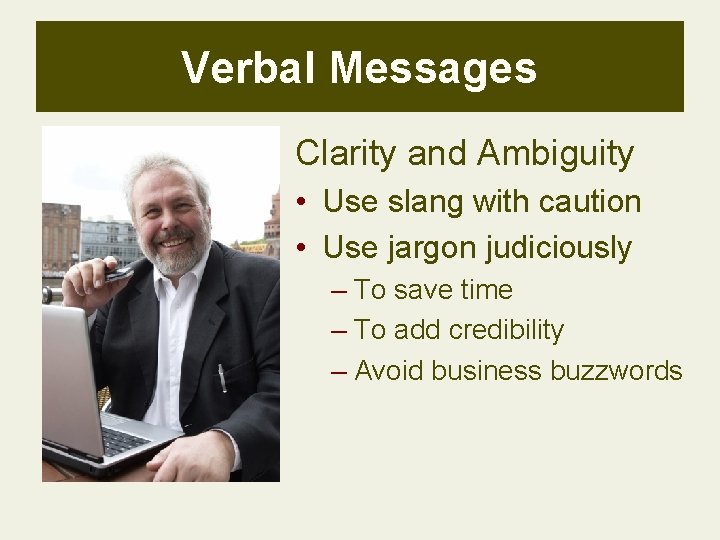 Verbal Messages

Clarity and Ambiguity

• Use slang with caution
• Use jargon judiciously
– To save time
– To add credibility
– Avoid business buzzwords